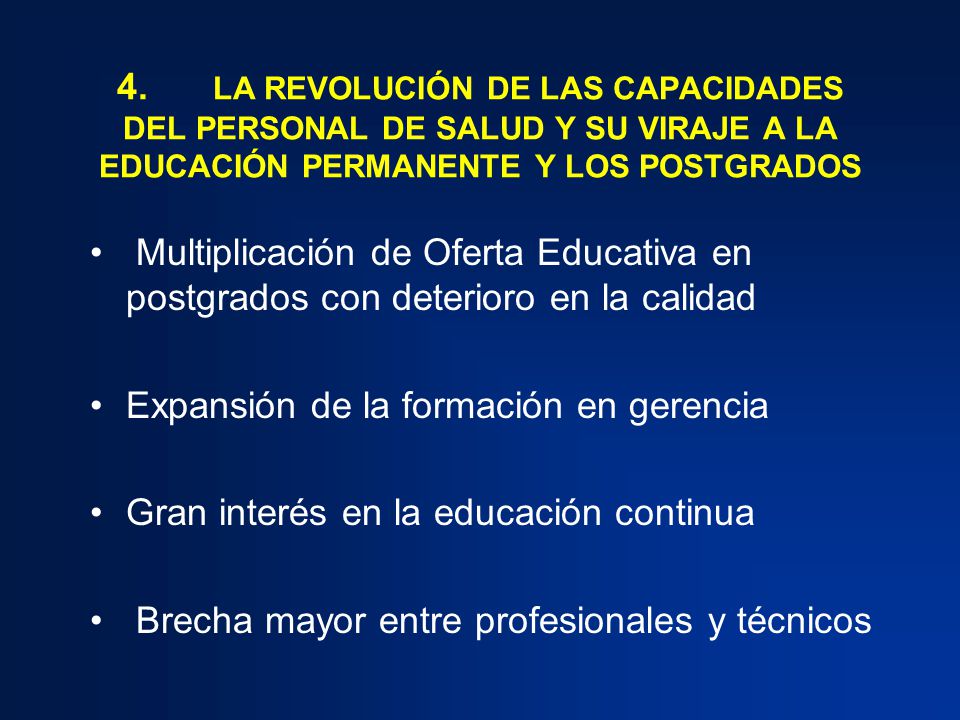 4. LA REVOLUCIÓN DE LAS CAPACIDADES DEL PERSONAL DE SALUD Y SU VIRAJE A LA EDUCACIÓN PERMANENTE Y LOS POSTGRADOS

• Multiplicación de Oferta Educativa en postgrados con deterioro en la calidad

• Expansión de la formación en gerencia

• Gran interés en la educación continua

• Brecha mayor entre profesionales y técnicos